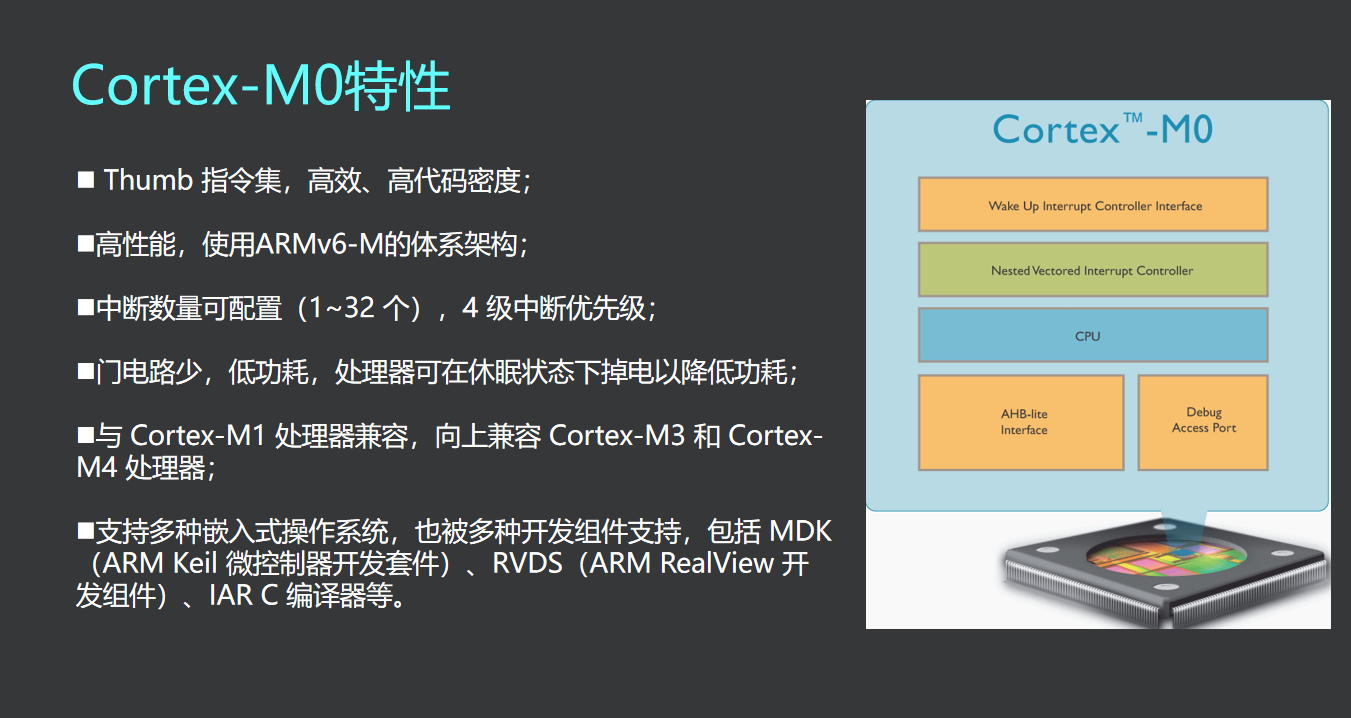 Cortex-M0特性

■ Thumb 指令集，高效、高代码密度；

■高性能，使用ARMv6-M的体系架构；

■中断数量可配置（1~32 个），4 级中断优先级；

■门电路少，低功耗，处理器可在休眠状态下掉电以降低功耗；

■与 Cortex-M1 处理器兼容，向上兼容 Cortex-M3 和 Cortex-M4 处理器；

■支持多种嵌入式操作系统，也被多种开发组件支持，包括 MDK（ARM Keil 微控制器开发套件）、RVDS（ARM RealView 开发组件）、IAR C 编译器等。

Cortex™-M0

Wake Up Interrupt Controller Interface

Nested Vectored Interrupt Controller

CPU

AHB-lite Interface

Debug Access Port